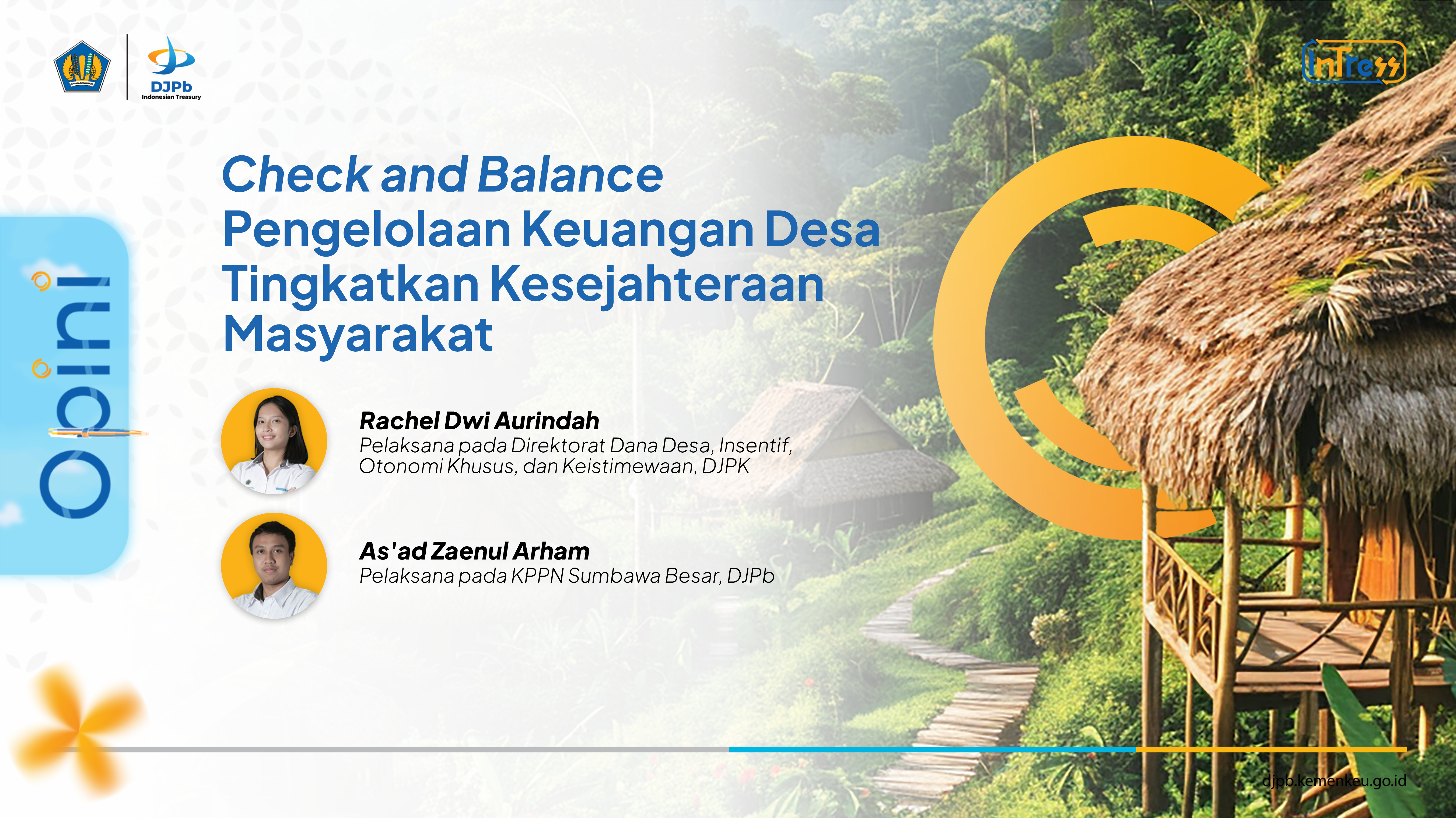 DJPb
Indonesian Treasury

InTress

Opini

Check and Balance Pengelolaan Keuangan Desa Tingkatkan Kesejahteraan Masyarakat

Rachel Dwi Aurindah
Pelaksana pada Direktorat Dana Desa, Insentif, Otonomi Khusus, dan Keistimewaan, DJPK

As'ad Zaenul Arham
Pelaksana pada KPPN Sumbawa Besar, DJPb

djpb.kemenkeu.go.id